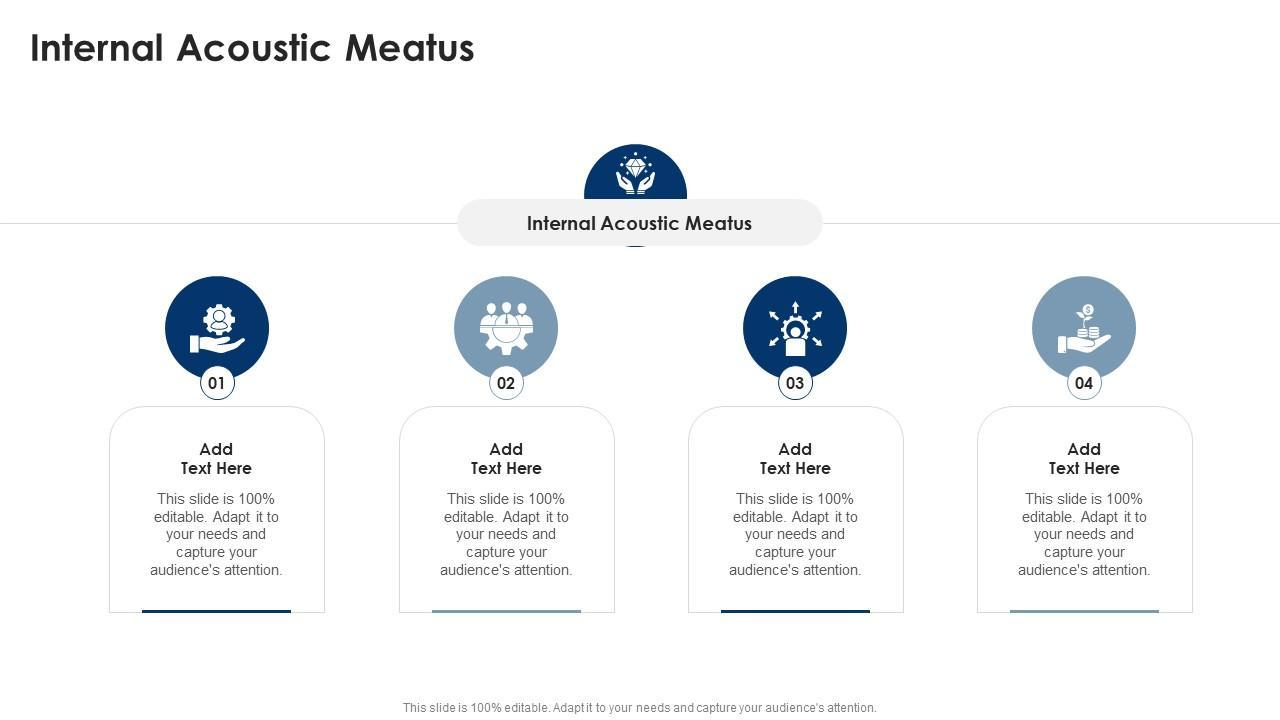 Internal Acoustic Meatus

Internal Acoustic Meatus

01

Add Text Here

This slide is 100% editable. Adapt it to your needs and capture your audience's attention.

02

Add Text Here

This slide is 100% editable. Adapt it to your needs and capture your audience's attention.

03

Add Text Here

This slide is 100% editable. Adapt it to your needs and capture your audience's attention.

04

Add Text Here

This slide is 100% editable. Adapt it to your needs and capture your audience's attention.

This slide is 100% editable. Adapt it to your needs and capture your audience's attention.